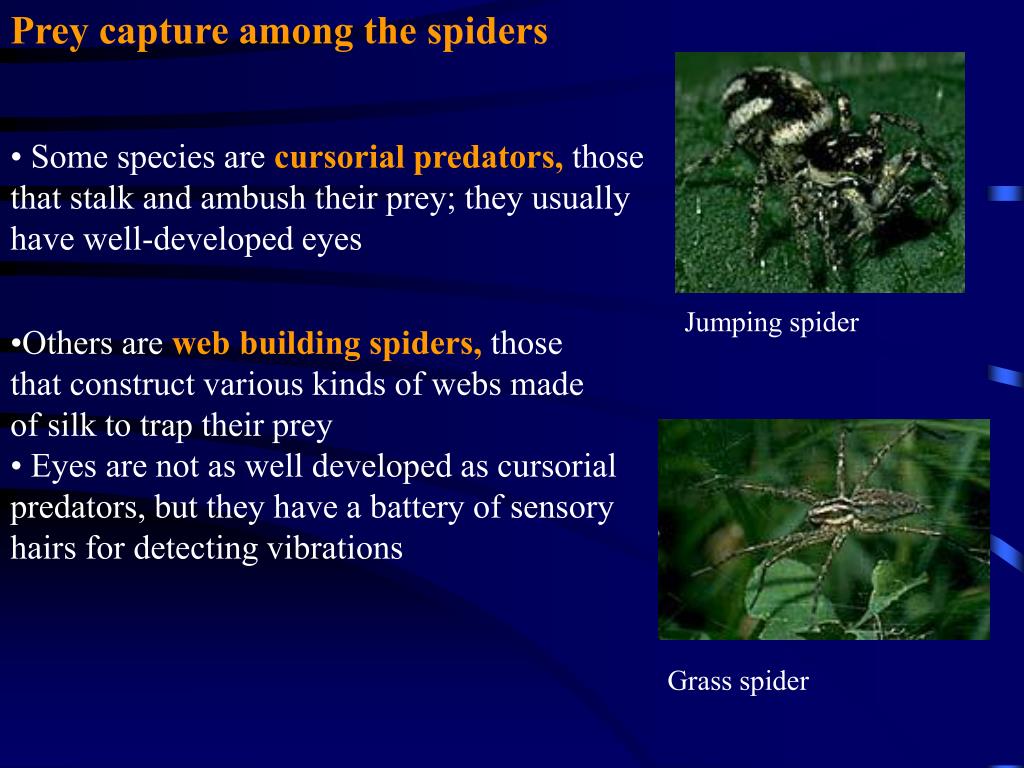 Prey capture among the spiders

• Some species are cursorial predators, those that stalk and ambush their prey; they usually have well-developed eyes

•Others are web building spiders, those that construct various kinds of webs made of silk to trap their prey
• Eyes are not as well developed as cursorial predators, but they have a battery of sensory hairs for detecting vibrations

Jumping spider

Grass spider